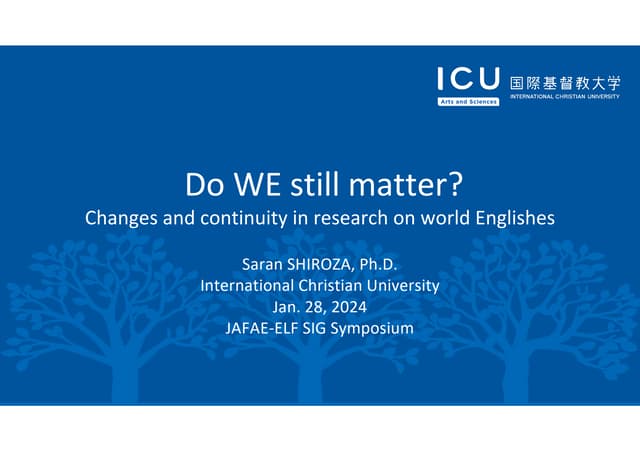 ICU
Arts and Sciences
国際基督教大学
INTERNATIONAL CHRISTIAN UNIVERSITY

Do WE still matter?
Changes and continuity in research on world Englishes

Saran SHIROZA, Ph.D.
International Christian University
Jan. 28, 2024
JAFAE-ELF SIG Symposium